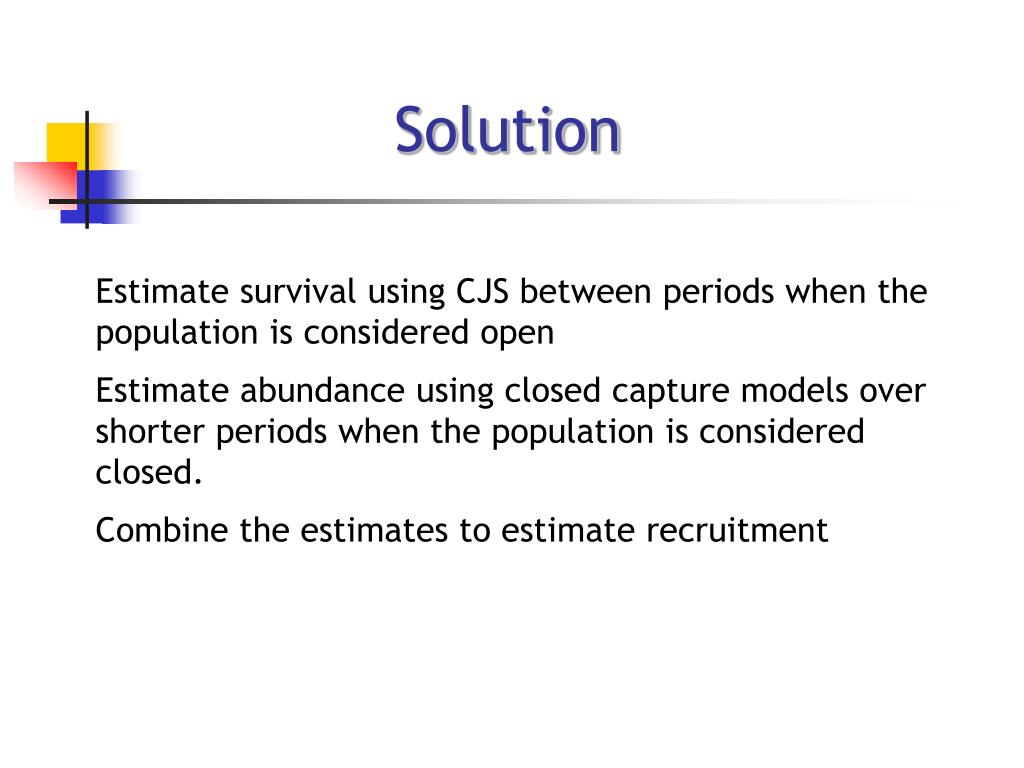 Solution

Estimate survival using CJS between periods when the population is considered open

Estimate abundance using closed capture models over shorter periods when the population is considered closed.

Combine the estimates to estimate recruitment